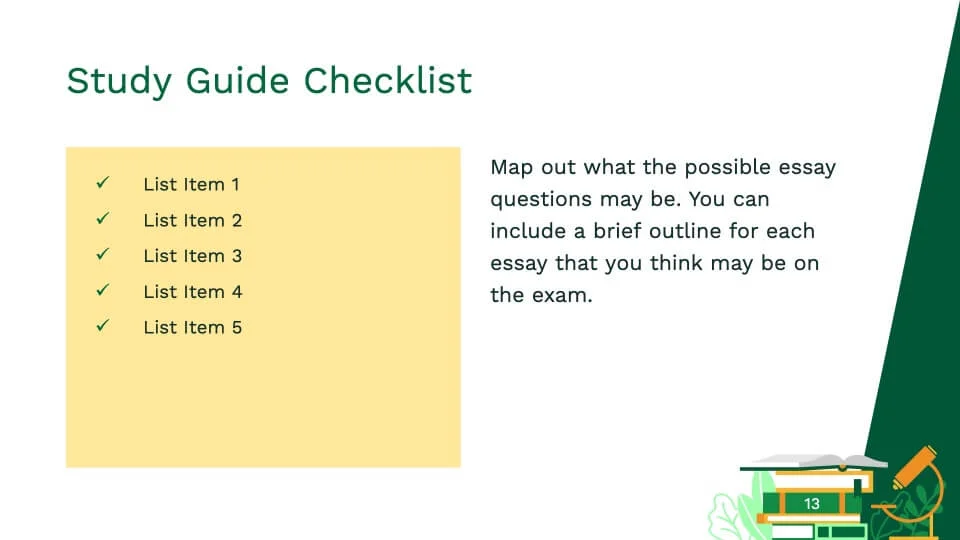 Study Guide Checklist

✓ List Item 1
✓ List Item 2
✓ List Item 3
✓ List Item 4
✓ List Item 5

Map out what the possible essay questions may be. You can include a brief outline for each essay that you think may be on the exam.

13